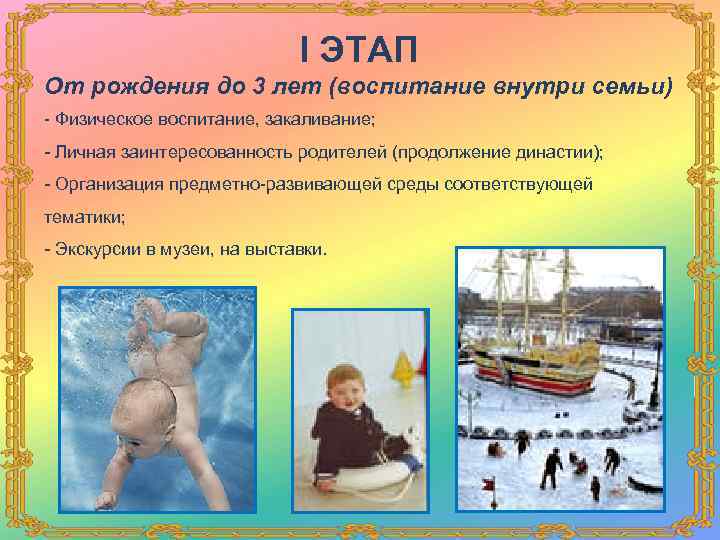 I ЭТАП

От рождения до 3 лет (воспитание внутри семьи)

- Физическое воспитание, закаливание;

- Личная заинтересованность родителей (продолжение династии);

- Организация предметно-развивающей среды соответствующей тематики;

- Экскурсии в музеи, на выставки.